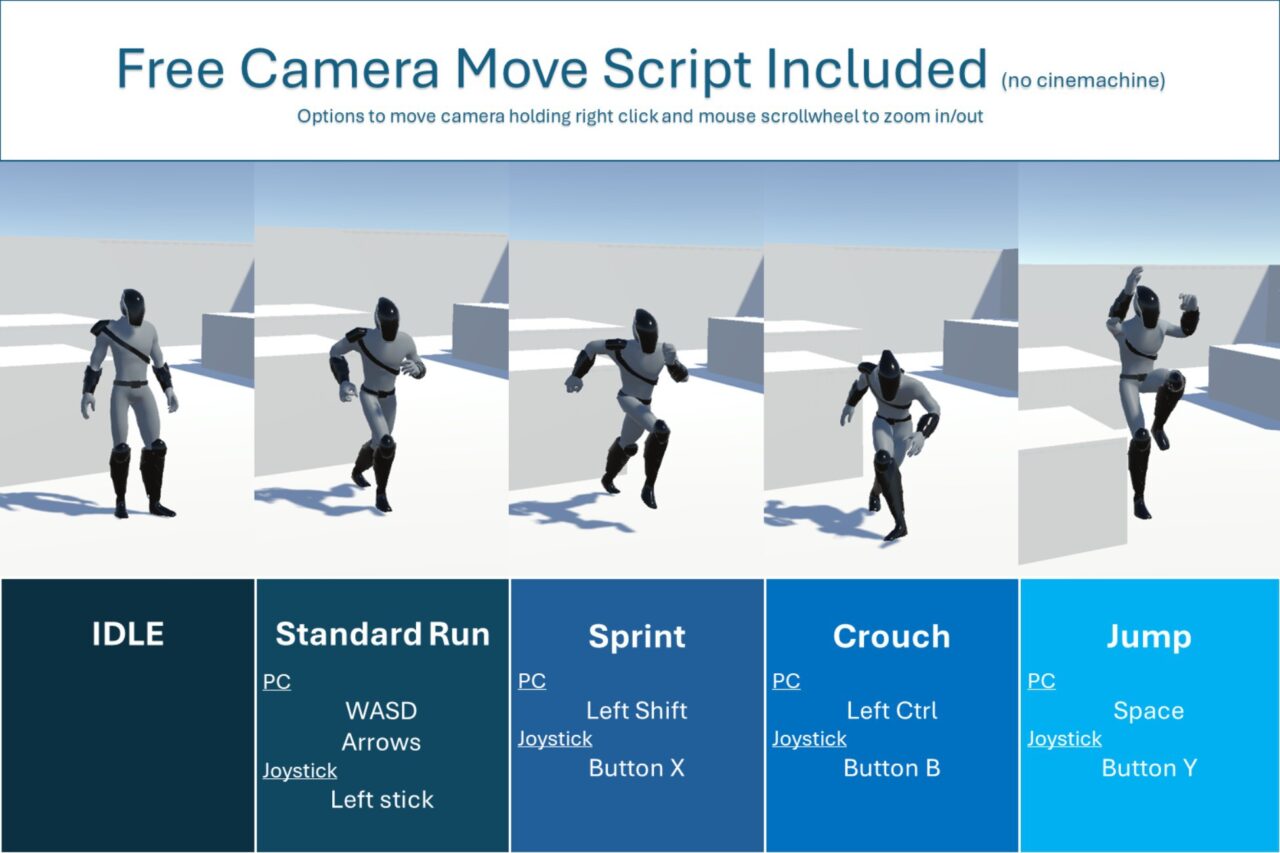 Free Camera Move Script Included (no cinemachine)
Options to move camera holding right click and mouse scrollwheel to zoom in/out

IDLE

Standard Run
PC
WASD
Arrows
Joystick
Left stick

Sprint
PC
Left Shift
Joystick
Button X

Crouch
PC
Left Ctrl
Joystick
Button B

Jump
PC
Space
Joystick
Button Y